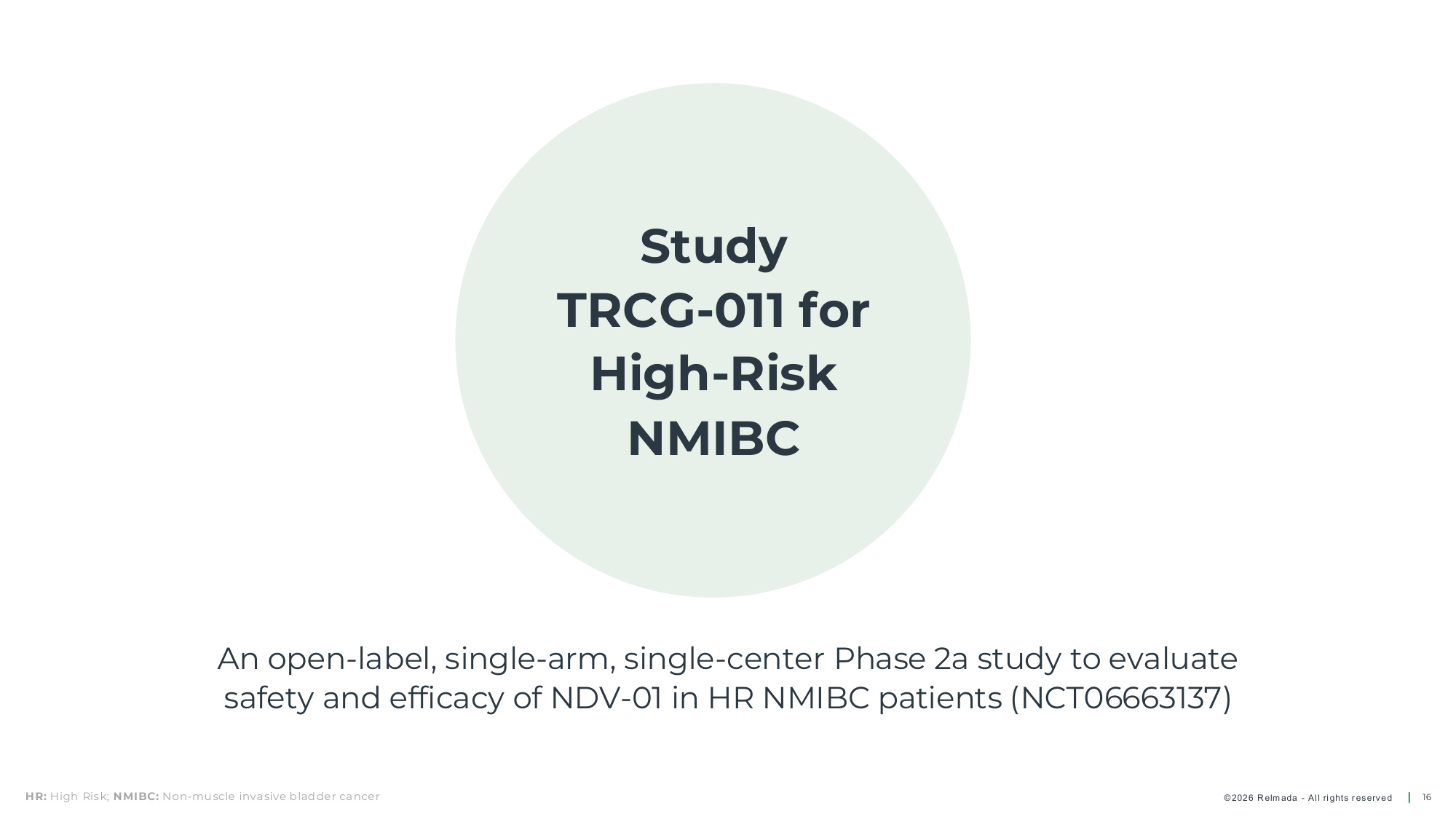 Study TRCG-011 for High-Risk NMIBC

An open-label, single-arm, single-center Phase 2a study to evaluate safety and efficacy of NDV-01 in HR NMIBC patients (NCT06663137)

HR: High Risk; NMIBC: Non-muscle invasive bladder cancer

©2026 Relmada - All rights reserved | 16